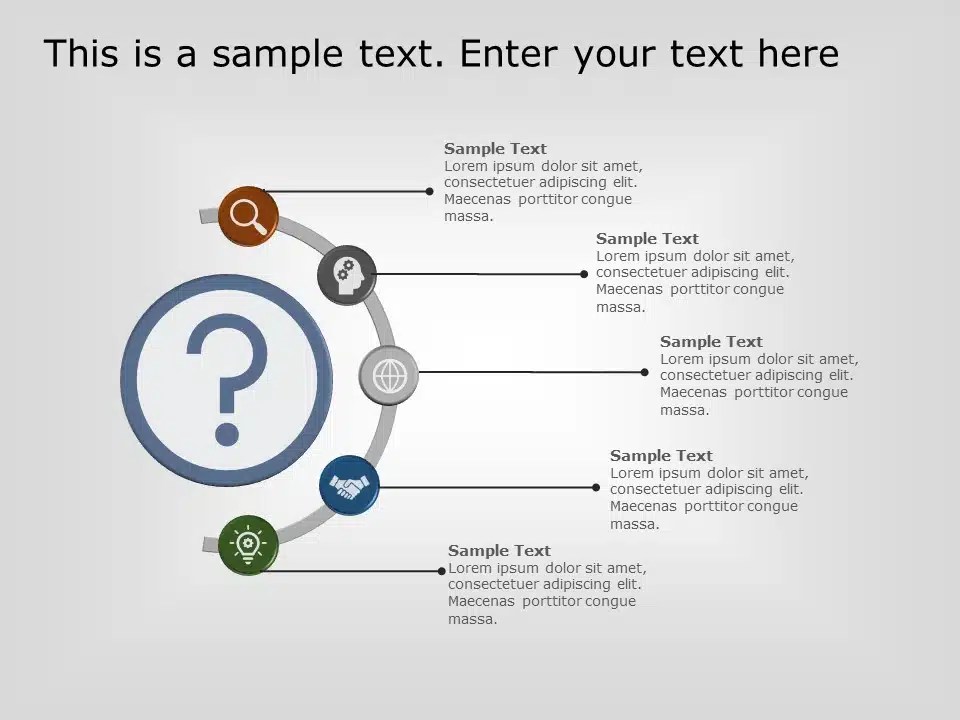 This is a sample text. Enter your text here

?

Sample Text
Lorem ipsum dolor sit amet, consectetuer adipiscing elit. Maecenas porttitor congue massa.

Sample Text
Lorem ipsum dolor sit amet, consectetuer adipiscing elit. Maecenas porttitor congue massa.

Sample Text
Lorem ipsum dolor sit amet, consectetuer adipiscing elit. Maecenas porttitor congue massa.

Sample Text
Lorem ipsum dolor sit amet, consectetuer adipiscing elit. Maecenas porttitor congue massa.

Sample Text
Lorem ipsum dolor sit amet, consectetuer adipiscing elit. Maecenas porttitor congue massa.